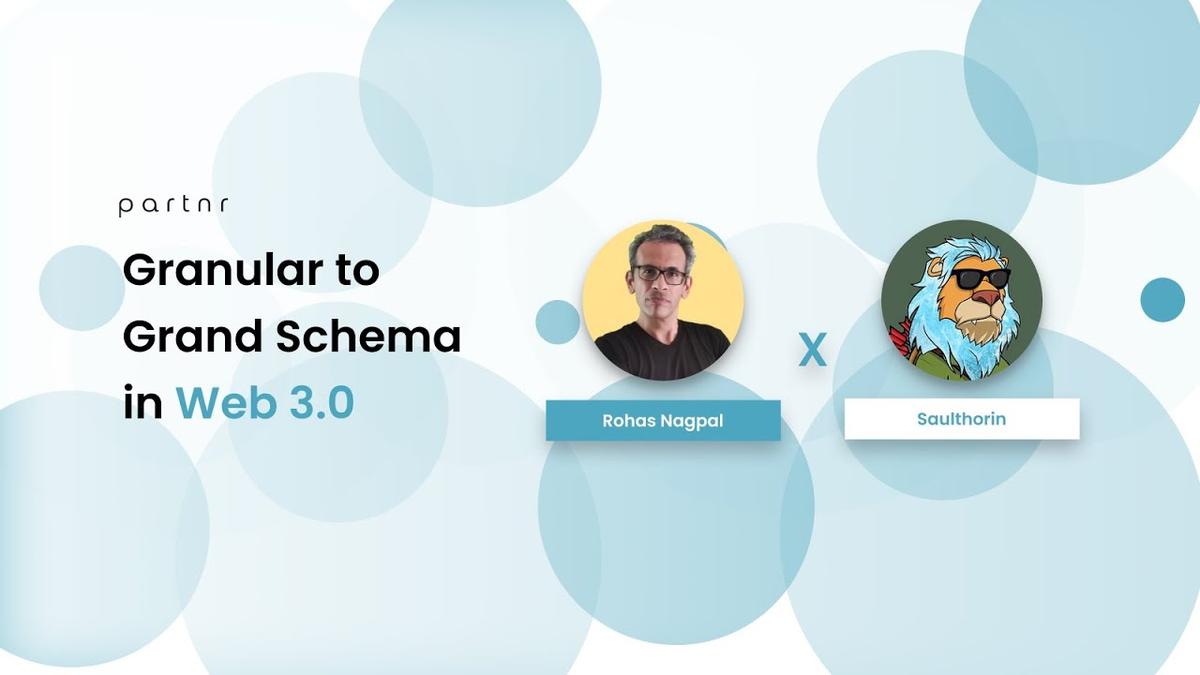 partnr

Granular to Grand Schema in Web 3.0

Rohas Nagpal

X

Saulthorin